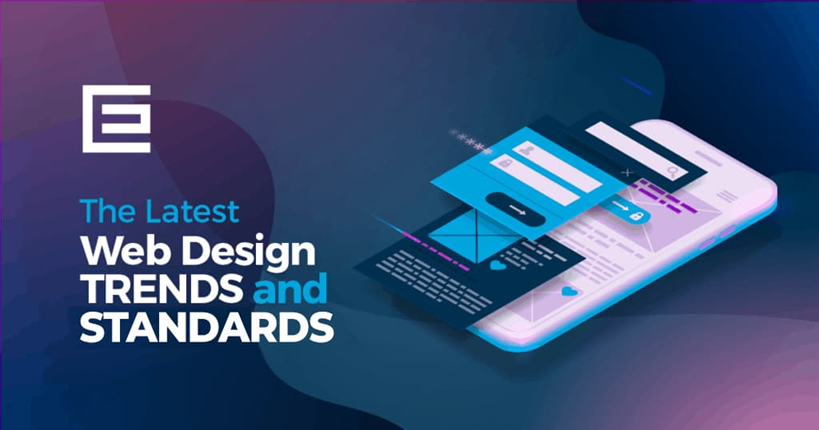 The Latest
Web Design
TRENDS and
STANDARDS